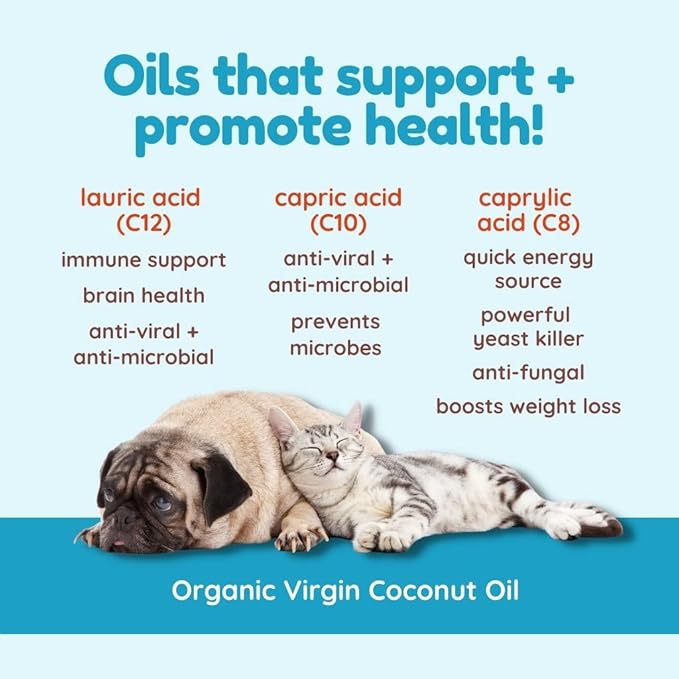 Oils that support + promote health!

lauric acid (C12)

immune support

brain health

anti-viral + anti-microbial

capric acid (C10)

anti-viral + anti-microbial

prevents microbes

caprylic acid (C8)

quick energy source

powerful yeast killer

anti-fungal

boosts weight loss

Organic Virgin Coconut Oil